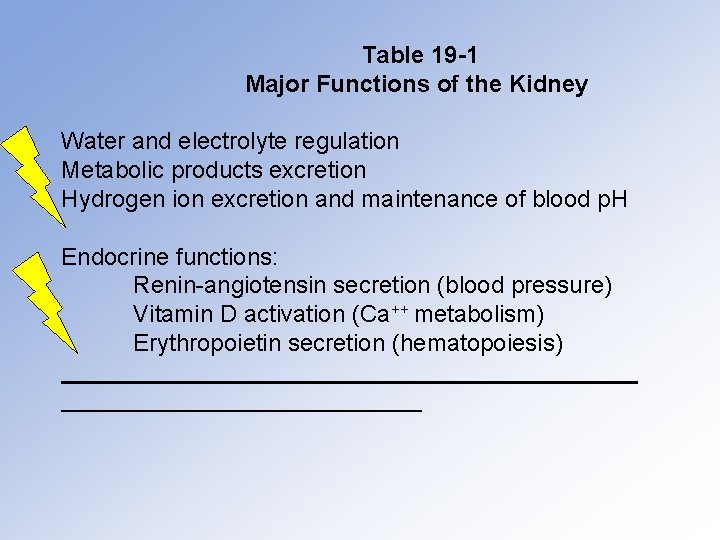 Table 19-1
Major Functions of the Kidney

Water and electrolyte regulation
Metabolic products excretion
Hydrogen ion excretion and maintenance of blood pH

Endocrine functions:
Renin-angiotensin secretion (blood pressure)
Vitamin D activation ($Ca^{++}$ metabolism)
Erythropoietin secretion (hematopoiesis)